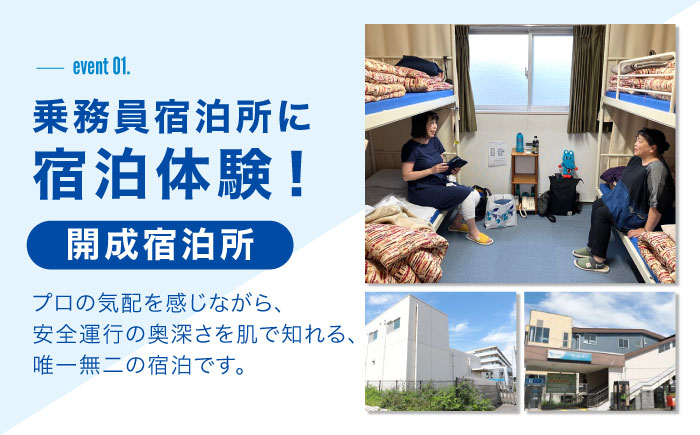 event 01.

乗務員宿泊所に
宿泊体験！

開成宿泊所

プロの気配を感じながら、
安全運行の奥深さを肌で知れる、
唯一無二の宿泊です。